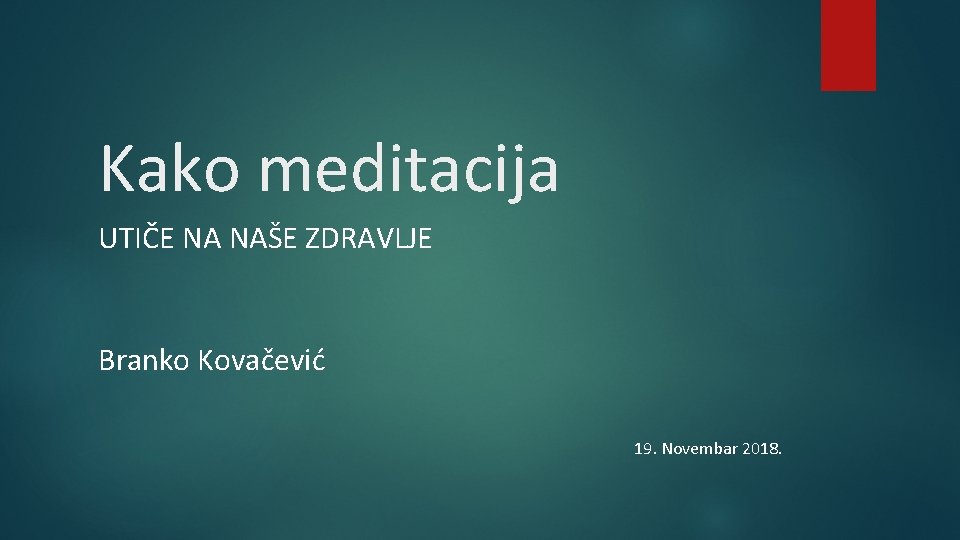 Kako meditacija

UTIČE NA NAŠE ZDRAVLJE

Branko Kovačević

19. Novembar 2018.